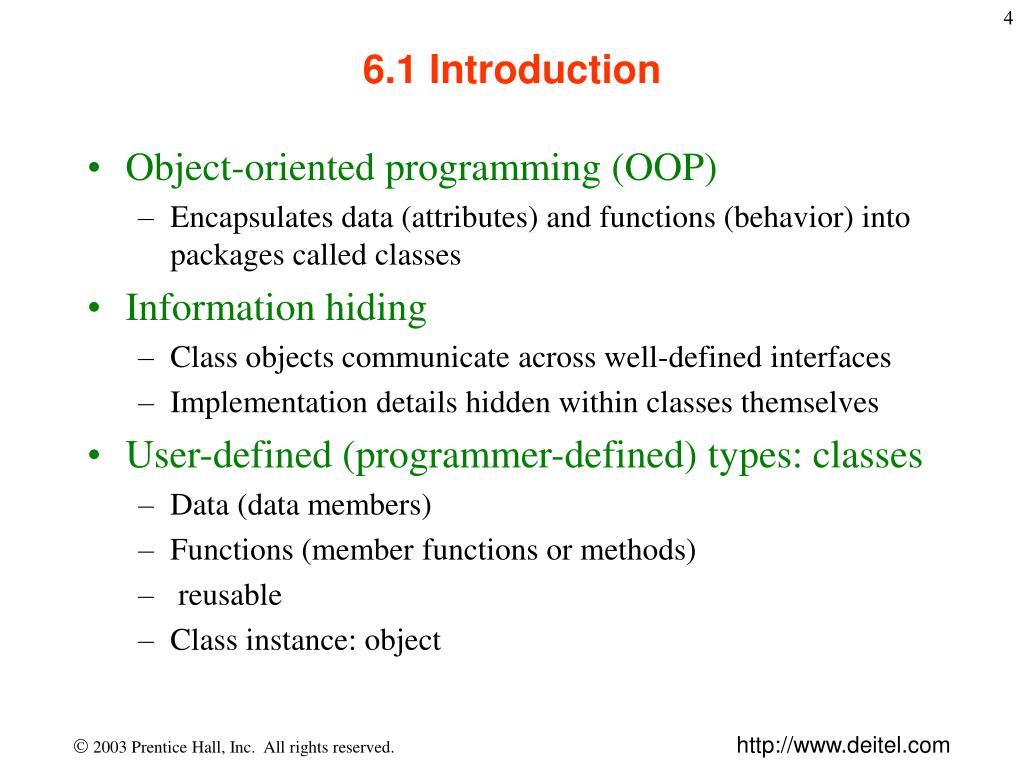 4

6.1 Introduction

• Object-oriented programming (OOP)
– Encapsulates data (attributes) and functions (behavior) into packages called classes
• Information hiding
– Class objects communicate across well-defined interfaces
– Implementation details hidden within classes themselves
• User-defined (programmer-defined) types: classes
– Data (data members)
– Functions (member functions or methods)
– reusable
– Class instance: object

© 2003 Prentice Hall, Inc. All rights reserved.

http://www.deitel.com